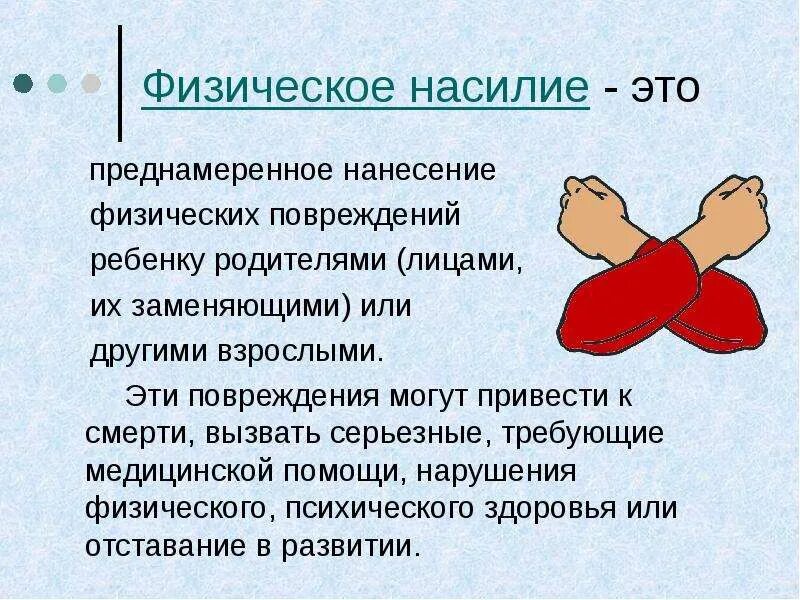 Физическое насилие - это

преднамеренное нанесение физических повреждений ребенку родителями (лицами, их заменяющими) или другими взрослыми.

Эти повреждения могут привести к смерти, вызвать серьезные, требующие медицинской помощи, нарушения физического, психического здоровья или отставание в развитии.